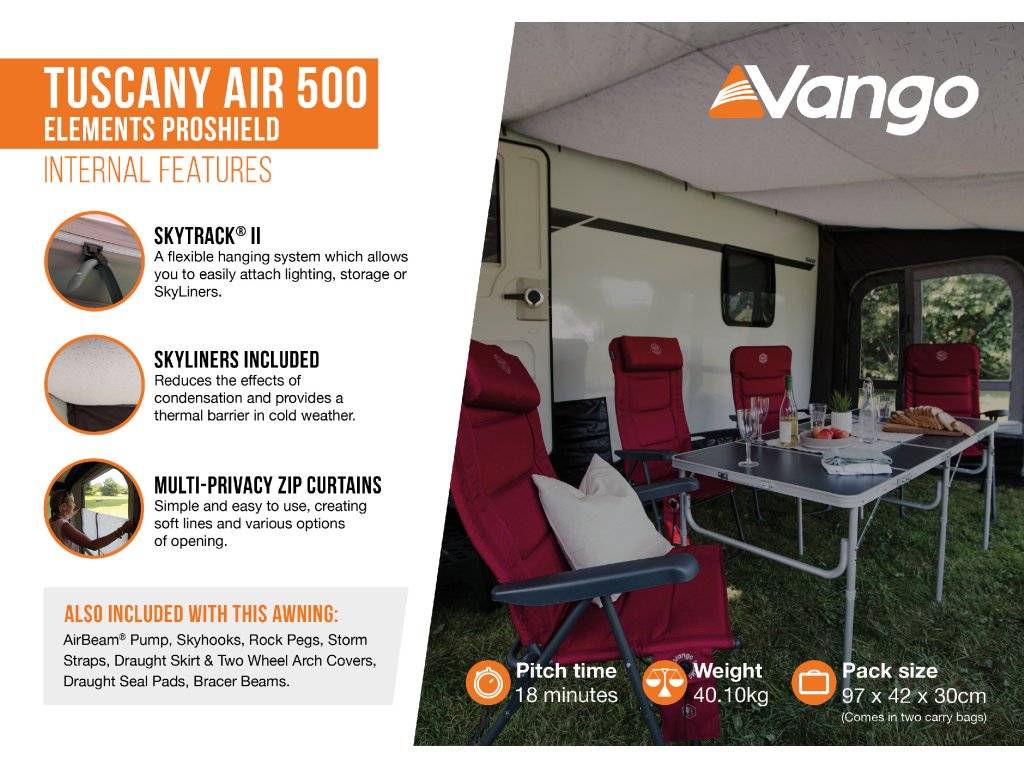 TUSCANY AIR 500
ELEMENTS PROSHIELD
INTERNAL FEATURES

Vango

SKYTRACK® II
A flexible hanging system which allows you to easily attach lighting, storage or SkyLiners.

SKYLINERS INCLUDED
Reduces the effects of condensation and provides a thermal barrier in cold weather.

MULTI-PRIVACY ZIP CURTAINS
Simple and easy to use, creating soft lines and various options of opening.

ALSO INCLUDED WITH THIS AWNING:
AirBeam® Pump, Skyhooks, Rock Pegs, Storm Straps, Draught Skirt & Two Wheel Arch Covers, Draught Seal Pads, Bracer Beams.

Pitch time
18 minutes

Weight
40.10kg

Pack size
97 x 42 x 30cm
(Comes in two carry bags)